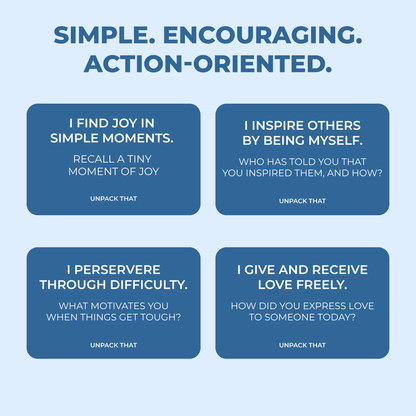 SIMPLE. ENCOURAGING. ACTION-ORIENTED.

I FIND JOY IN SIMPLE MOMENTS.

RECALL A TINY MOMENT OF JOY

UNPACK THAT

I INSPIRE OTHERS BY BEING MYSELF.

WHO HAS TOLD YOU THAT YOU INSPIRED THEM, AND HOW?

UNPACK THAT

I PERSERVERE THROUGH DIFFICULTY.

WHAT MOTIVATES YOU WHEN THINGS GET TOUGH?

UNPACK THAT

I GIVE AND RECEIVE LOVE FREELY.

HOW DID YOU EXPRESS LOVE TO SOMEONE TODAY?

UNPACK THAT